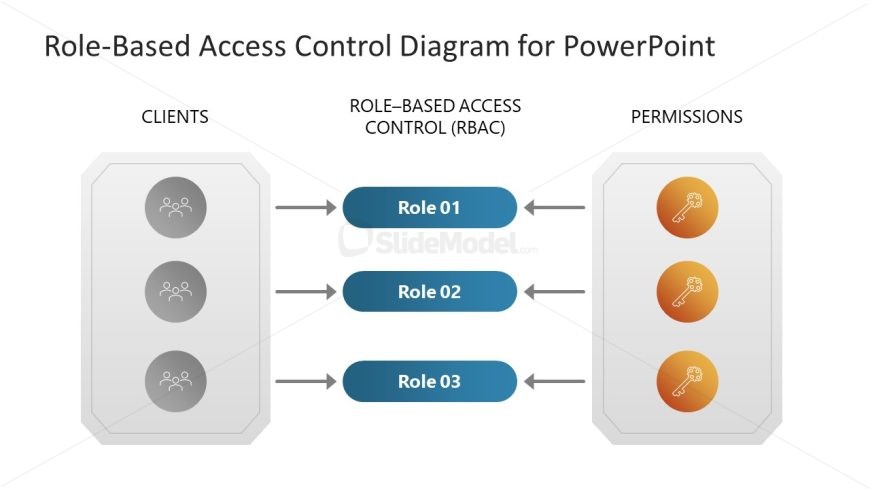 Role-Based Access Control Diagram for PowerPoint

CLIENTS

ROLE–BASED ACCESS CONTROL (RBAC)

PERMISSIONS

Role 01

Role 02

Role 03

SlideModel.com